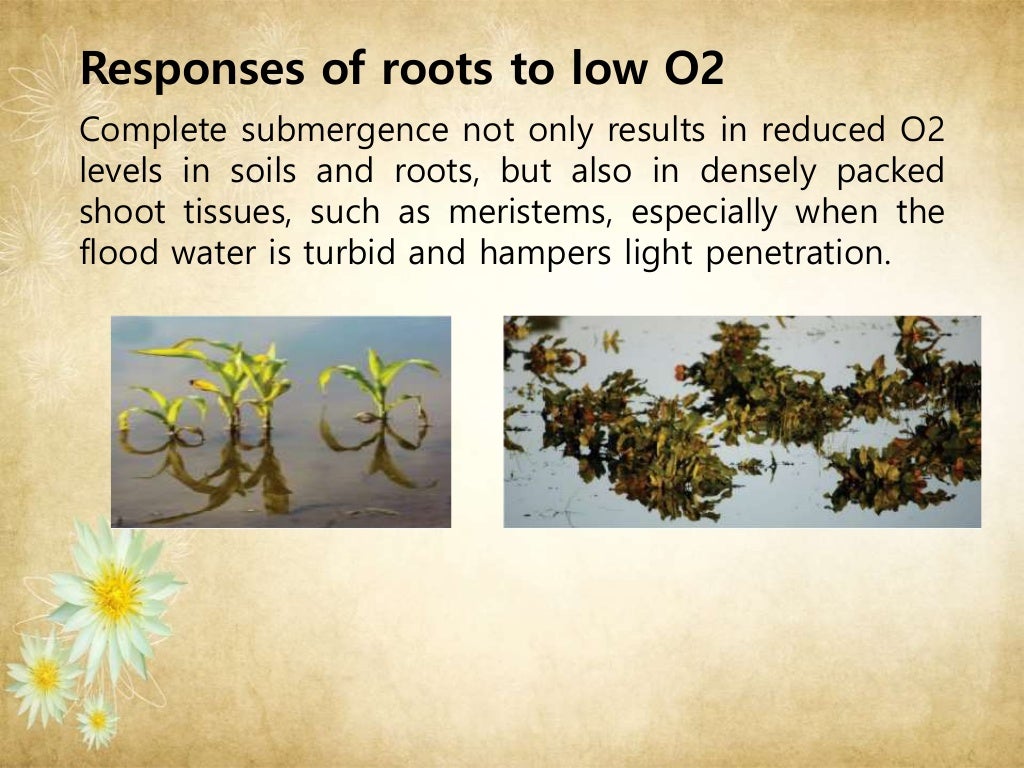 Responses of roots to low O2

Complete submergence not only results in reduced O2 levels in soils and roots, but also in densely packed shoot tissues, such as meristems, especially when the flood water is turbid and hampers light penetration.